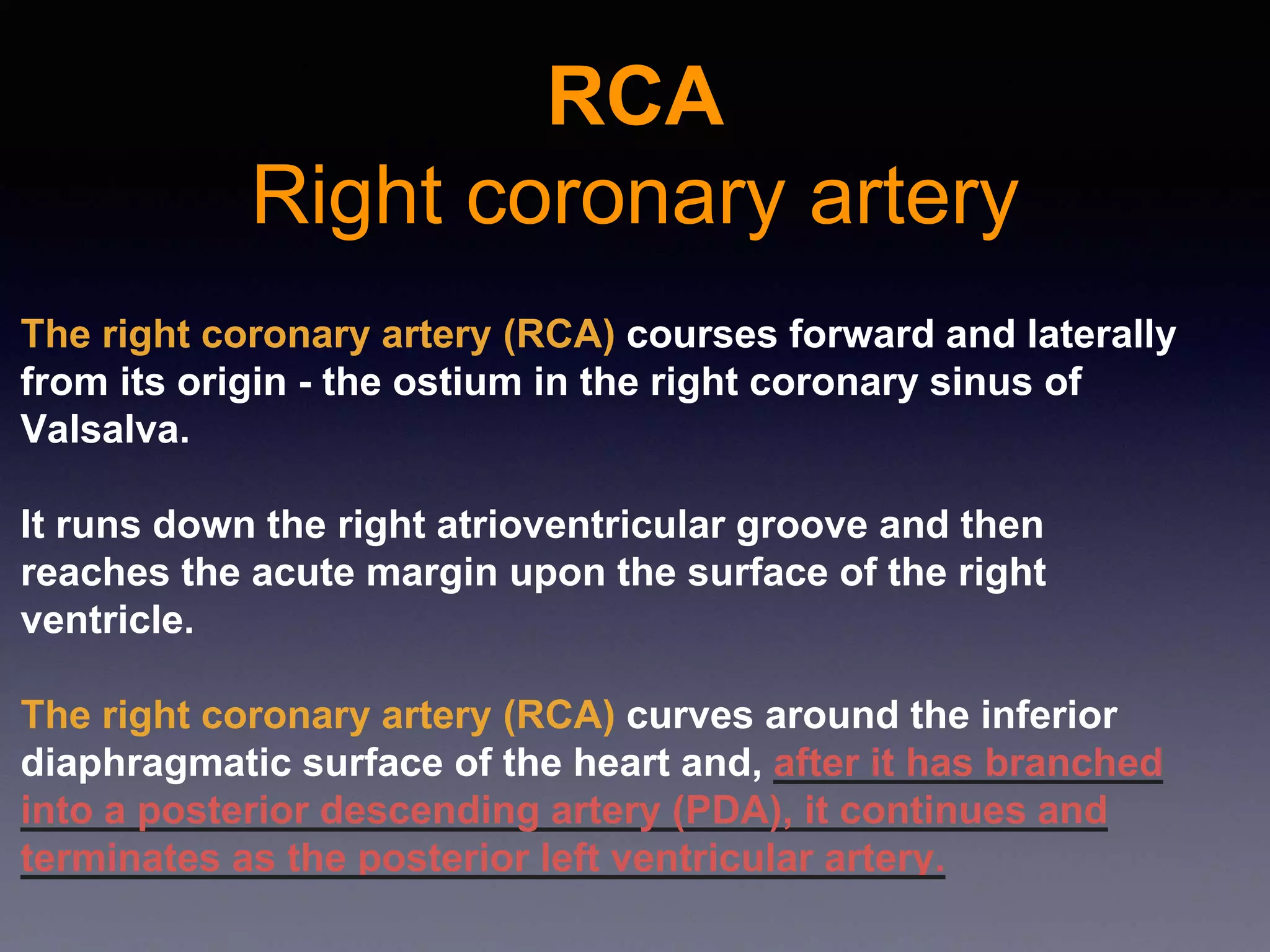 RCA
Right coronary artery

The right coronary artery (RCA) courses forward and laterally from its origin - the ostium in the right coronary sinus of Valsalva.

It runs down the right atrioventricular groove and then reaches the acute margin upon the surface of the right ventricle.

The right coronary artery (RCA) curves around the inferior diaphragmatic surface of the heart and, after it has branched into a posterior descending artery (PDA), it continues and terminates as the posterior left ventricular artery.